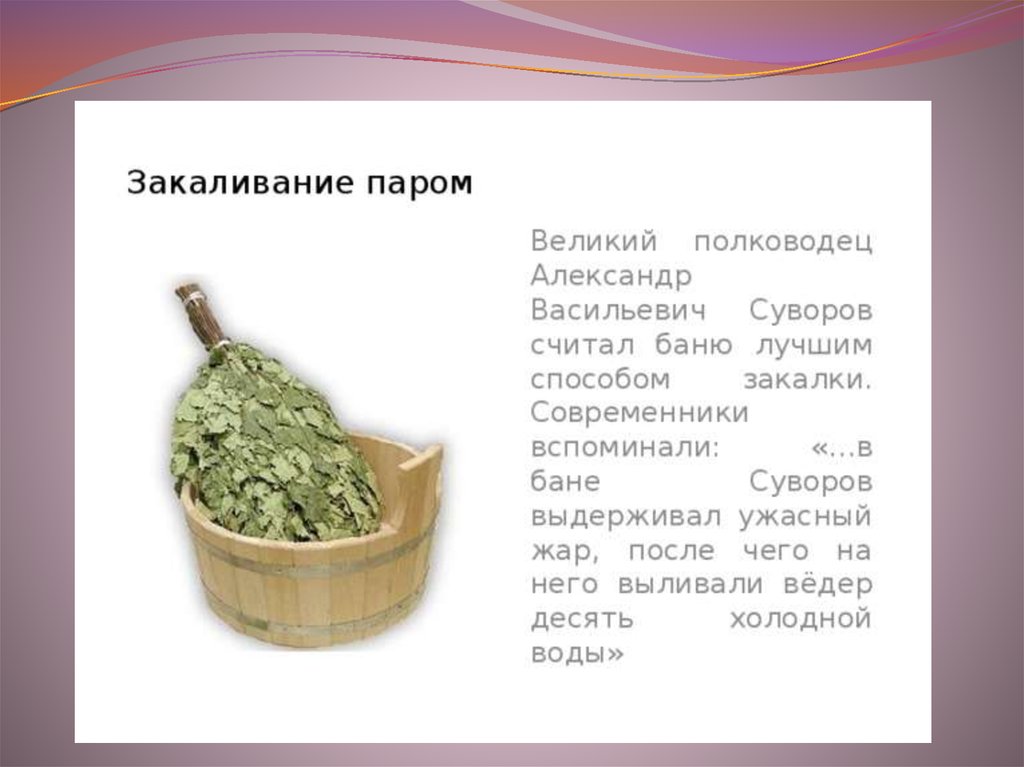 Закаливание паром

Великий полководец Александр Васильевич Суворов считал баню лучшим способом закалки. Современники вспоминали: «...в бане Суворов выдерживал ужасный жар, после чего на него выливали вёдер десять холодной воды»